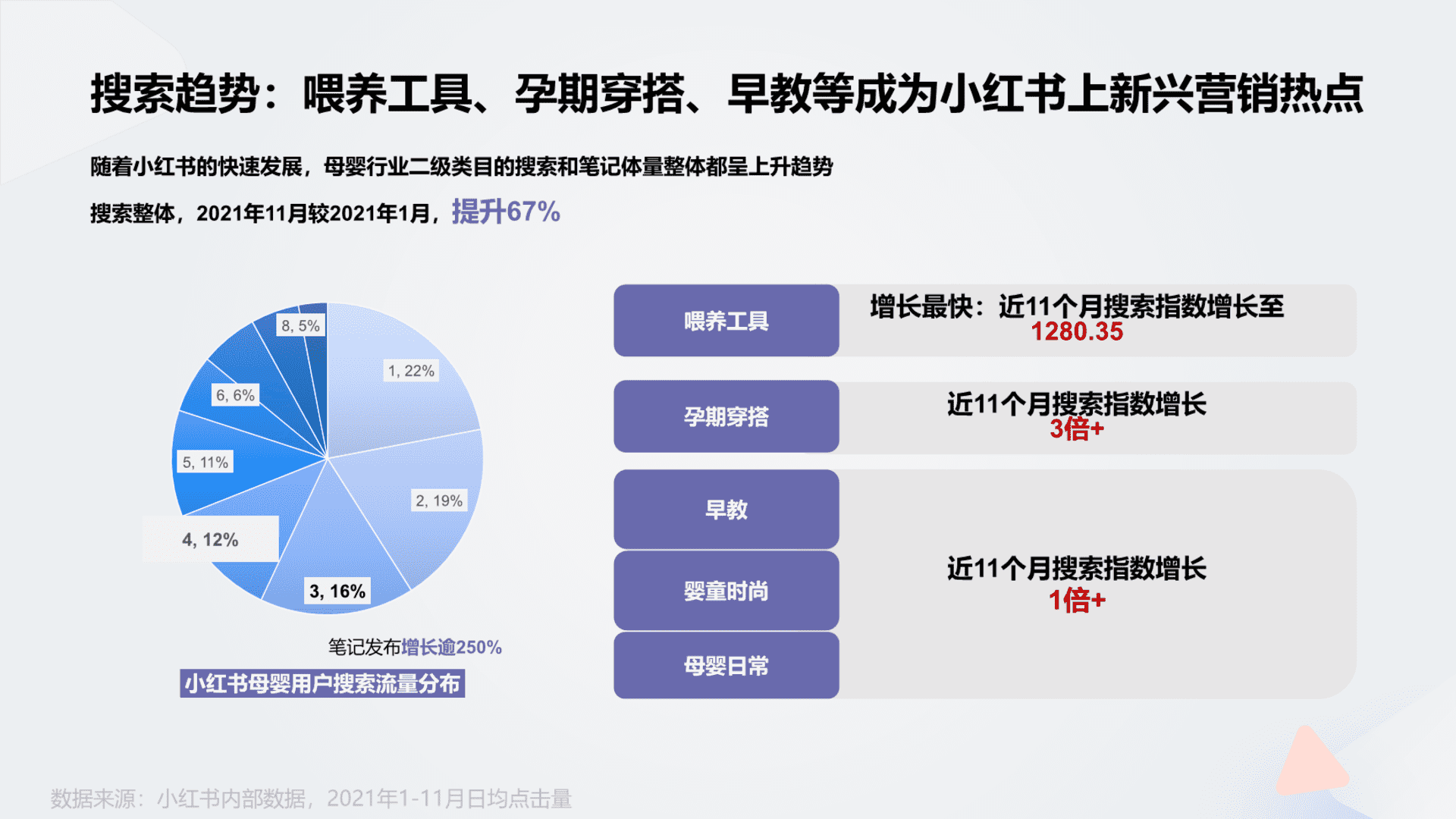 搜索趋势：喂养工具、孕期穿搭、早教等成为小红书上新兴营销热点

随着小红书的快速发展，母婴行业二级类目的搜索和笔记体量整体都呈上升趋势

搜索整体，2021年11月较2021年1月，提升67%

8, 5%
1, 22%
6, 6%
5, 11%
2, 19%
4, 12%
3, 16%

笔记发布增长逾250%

小红书母婴用户搜索流量分布

喂养工具
增长最快：近11个月搜索指数增长至
1280.35

孕期穿搭
近11个月搜索指数增长
3倍+

早教
婴童时尚
母婴日常
近11个月搜索指数增长
1倍+

数据来源：小红书内部数据，2021年1-11月日均点击量